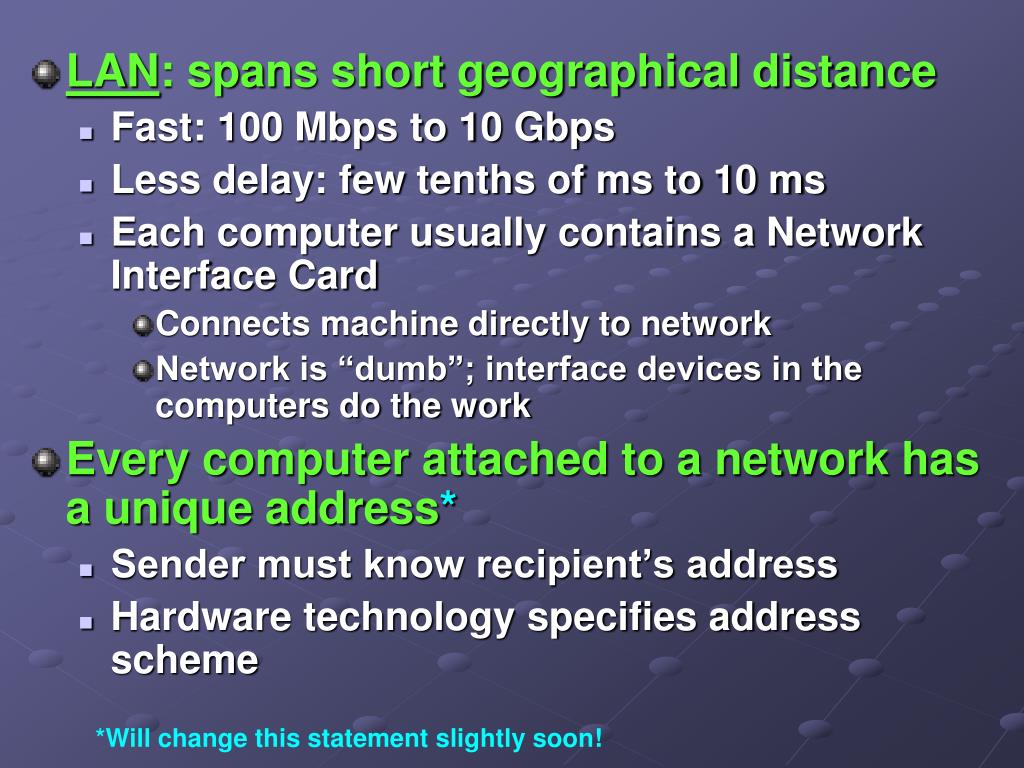 LAN: spans short geographical distance

Fast: 100 Mbps to 10 Gbps

Less delay: few tenths of ms to 10 ms

Each computer usually contains a Network Interface Card

Connects machine directly to network

Network is “dumb”; interface devices in the computers do the work

Every computer attached to a network has a unique address*

Sender must know recipient’s address

Hardware technology specifies address scheme

*Will change this statement slightly soon!